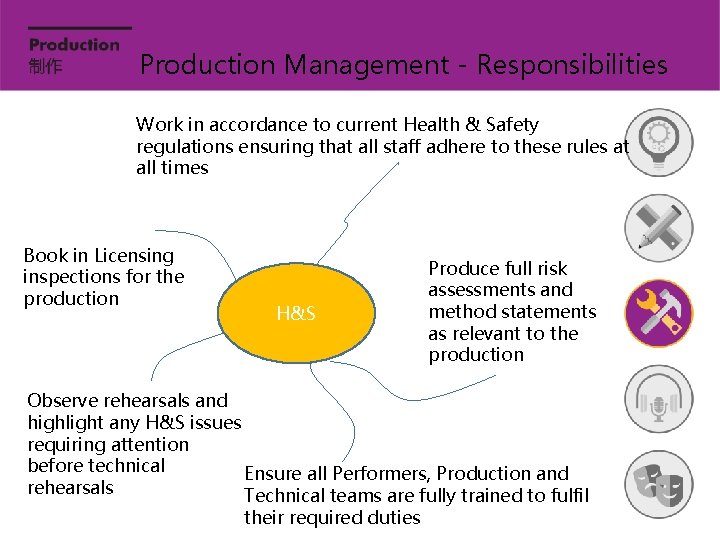 Production
制作

Production Management - Responsibilities

Work in accordance to current Health & Safety regulations ensuring that all staff adhere to these rules at all times

Book in Licensing inspections for the production

H&S

Produce full risk assessments and method statements as relevant to the production

Observe rehearsals and highlight any H&S issues requiring attention before technical rehearsals

Ensure all Performers, Production and Technical teams are fully trained to fulfil their required duties